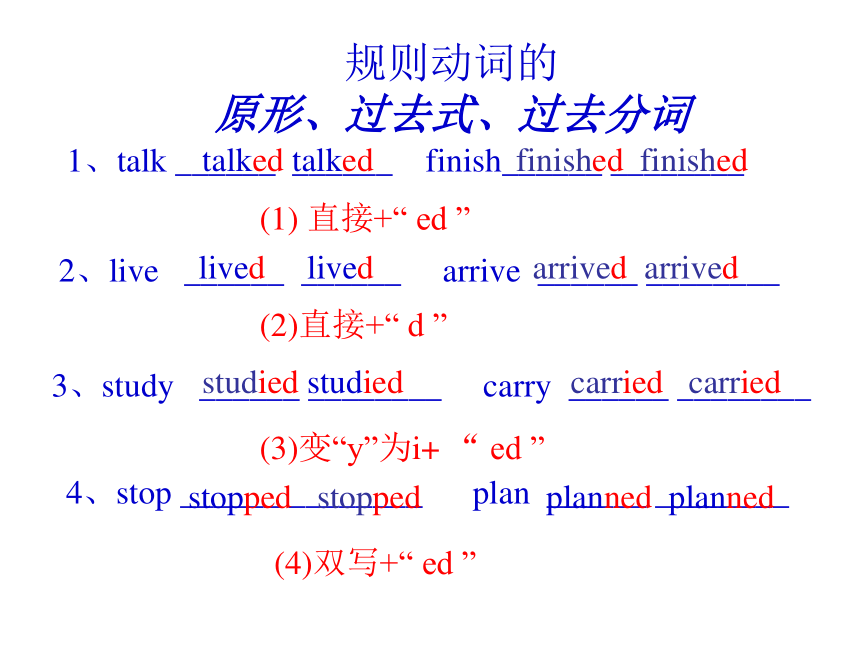 规则动词的

原形、过去式、过去分词

1、talk talked talked finish finished finished

(1) 直接+“ ed ”

2、live lived lived arrive arrived arrived

(2)直接+“ d ”

3、study studied studied carry carried carried

(3)变“y”为i+ “ ed ”

4、stop stopped stopped plan planned planned

(4)双写+“ ed ”